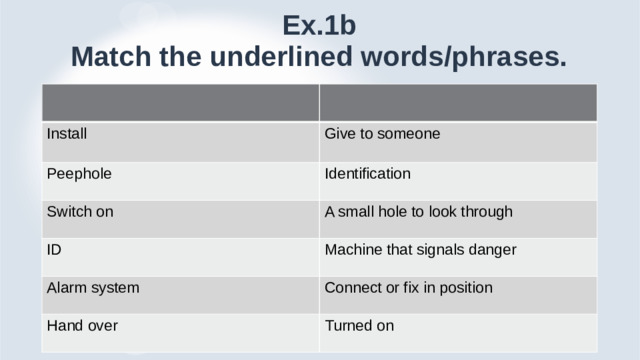 Ex.1b
Match the underlined words/phrases.

| | |
|---|---|
| Install | Give to someone |
| Peephole | Identification |
| Switch on | A small hole to look through |
| ID | Machine that signals danger |
| Alarm system | Connect or fix in position |
| Hand over | Turned on |